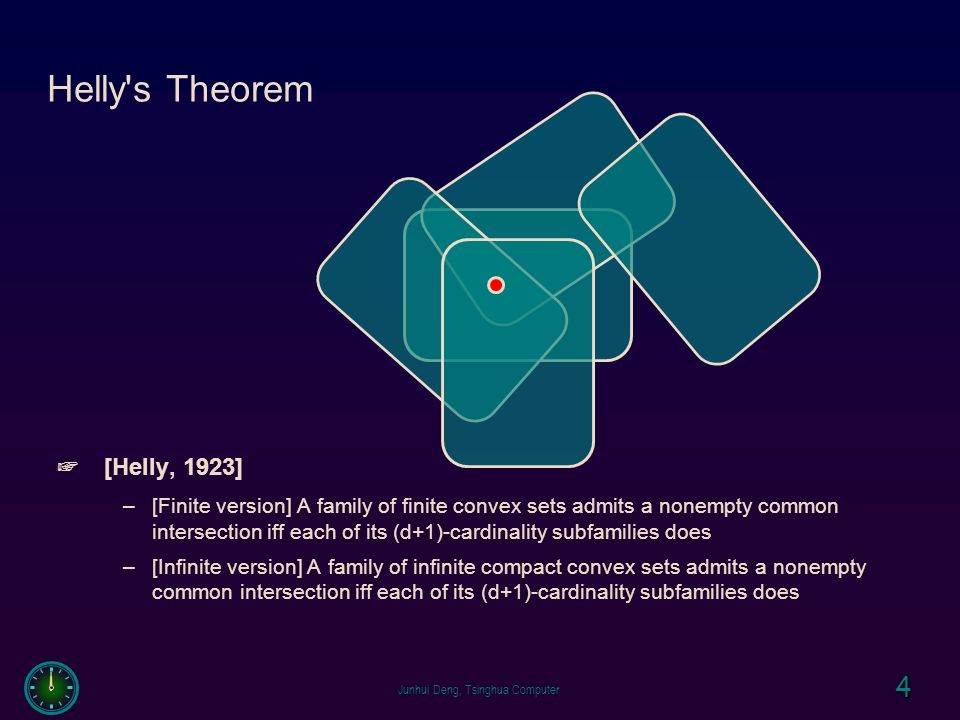 Helly's Theorem

☞ [Helly, 1923]

– [Finite version] A family of finite convex sets admits a nonempty common intersection iff each of its (d+1)-cardinality subfamilies does

– [Infinite version] A family of infinite compact convex sets admits a nonempty common intersection iff each of its (d+1)-cardinality subfamilies does

Junhui Deng, Tsinghua Computer

4